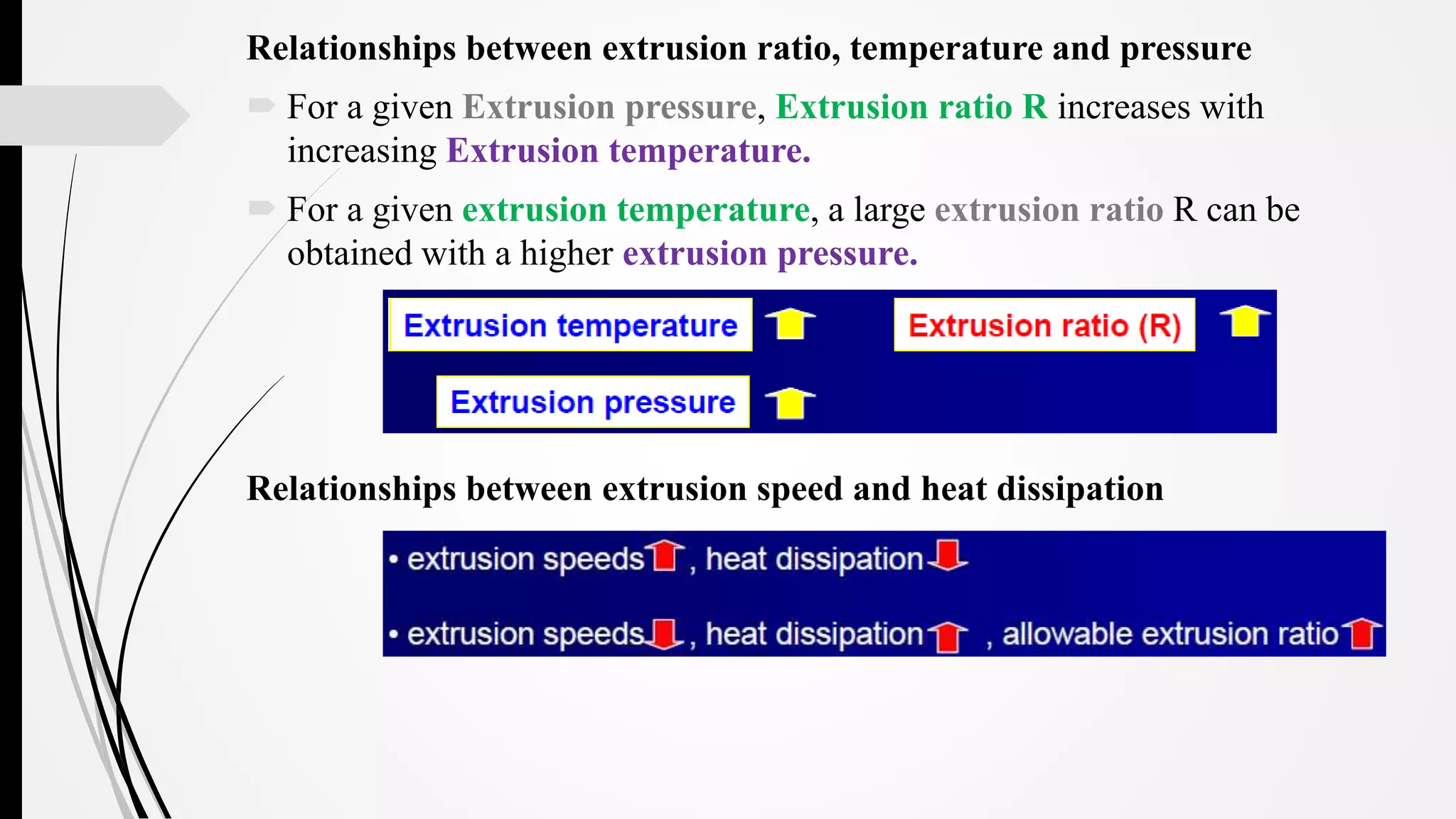 Relationships between extrusion ratio, temperature and pressure

For a given Extrusion pressure, Extrusion ratio R increases with increasing Extrusion temperature.

For a given extrusion temperature, a large extrusion ratio R can be obtained with a higher extrusion pressure.

Extrusion temperature

Extrusion ratio (R)

Extrusion pressure

Relationships between extrusion speed and heat dissipation

• extrusion speeds , heat dissipation

• extrusion speeds , heat dissipation , allowable extrusion ratio